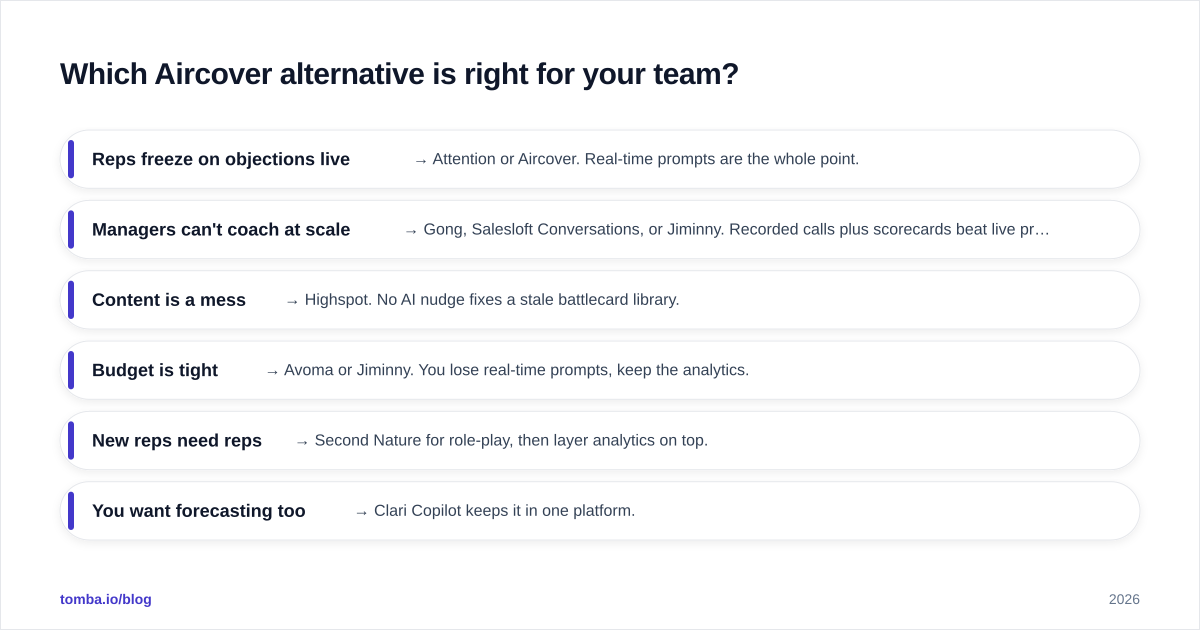 Which Aircover alternative is right for your team?

Reps freeze on objections live → Attention or Aircover. Real-time prompts are the whole point.

Managers can't coach at scale → Gong, Salesloft Conversations, or Jiminny. Recorded calls plus scorecards beat live pr…

Content is a mess → Highspot. No AI nudge fixes a stale battlecard library.

Budget is tight → Avoma or Jiminny. You lose real-time prompts, keep the analytics.

New reps need reps → Second Nature for role-play, then layer analytics on top.

You want forecasting too → Clari Copilot keeps it in one platform.

tomba.io/blog

2026